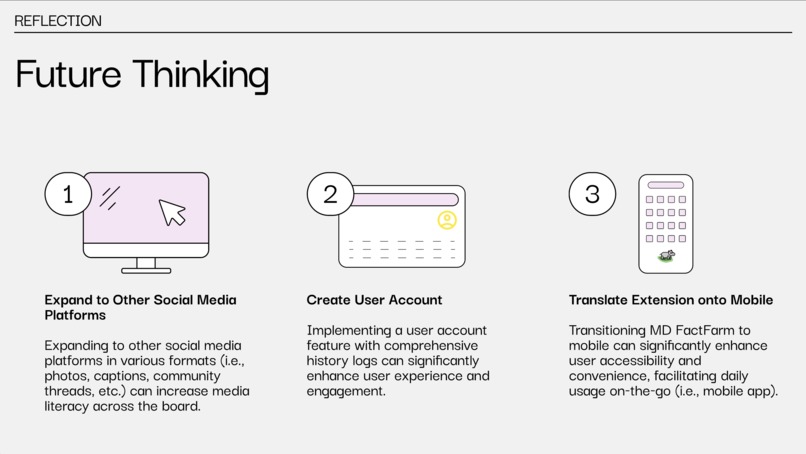 REFLECTION

Future Thinking

1

Expand to Other Social Media Platforms

Expanding to other social media platforms in various formats (i.e., photos, captions, community threads, etc.) can increase media literacy across the board.

2

Create User Account

Implementing a user account feature with comprehensive history logs can significantly enhance user experience and engagement.

3

Translate Extension onto Mobile

Transitioning MD FactFarm to mobile can significantly enhance user accessibility and convenience, facilitating daily usage on-the-go (i.e., mobile app).